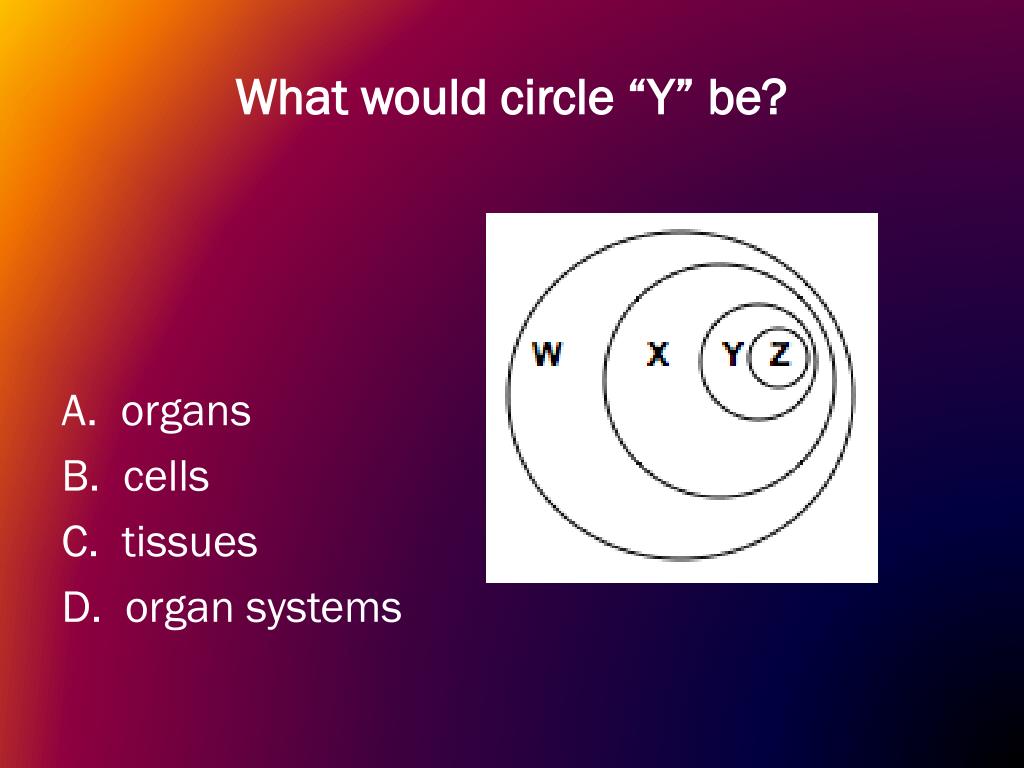 What would circle “Y” be?

W X Y Z

A. organs
B. cells
C. tissues
D. organ systems